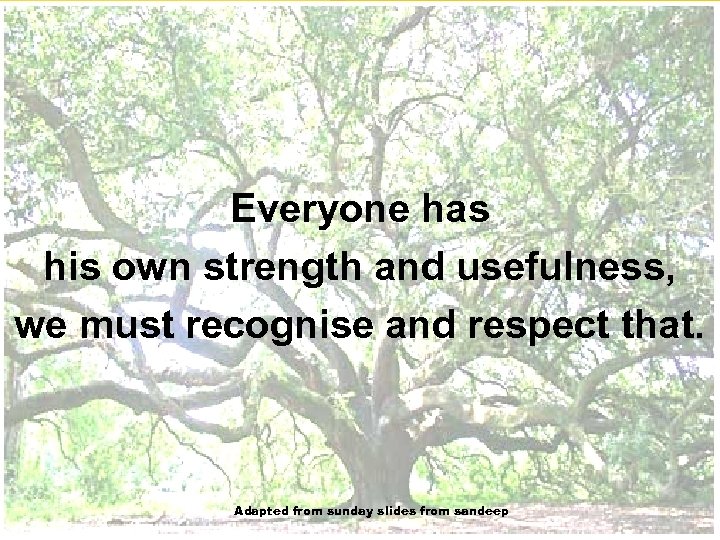 Everyone has
his own strength and usefulness,
we must recognise and respect that.

Adapted from sunday slides from sandeep